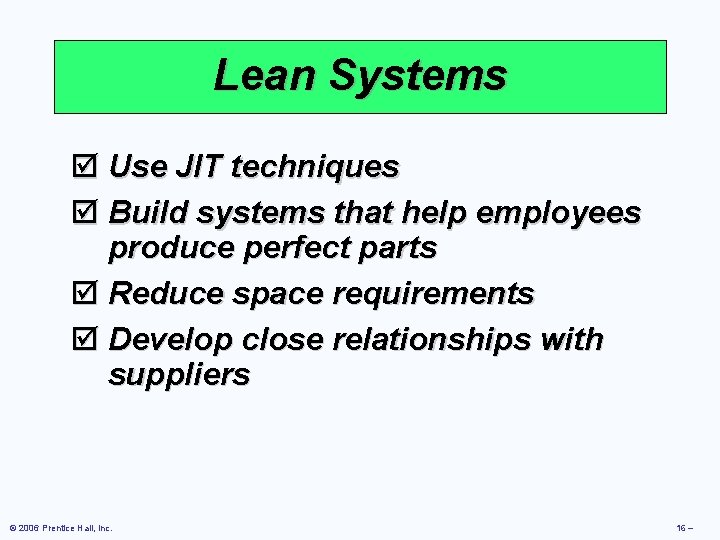 Lean Systems

☑ Use JIT techniques
☑ Build systems that help employees produce perfect parts
☑ Reduce space requirements
☑ Develop close relationships with suppliers

© 2006 Prentice Hall, Inc.

16 –